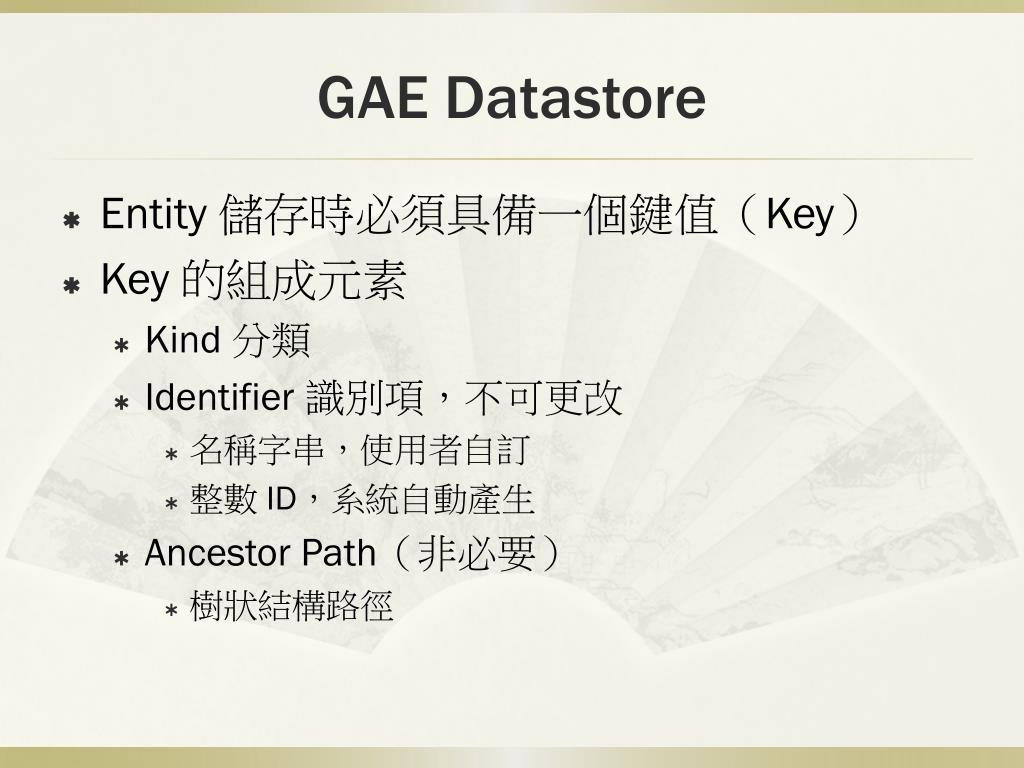 GAE Datastore

Entity 儲存時必須具備一個鍵值（Key）

Key 的組成元素

Kind 分類

Identifier 識別項，不可更改

名稱字串，使用者自訂

整數 ID，系統自動產生

Ancestor Path（非必要）

樹狀結構路徑